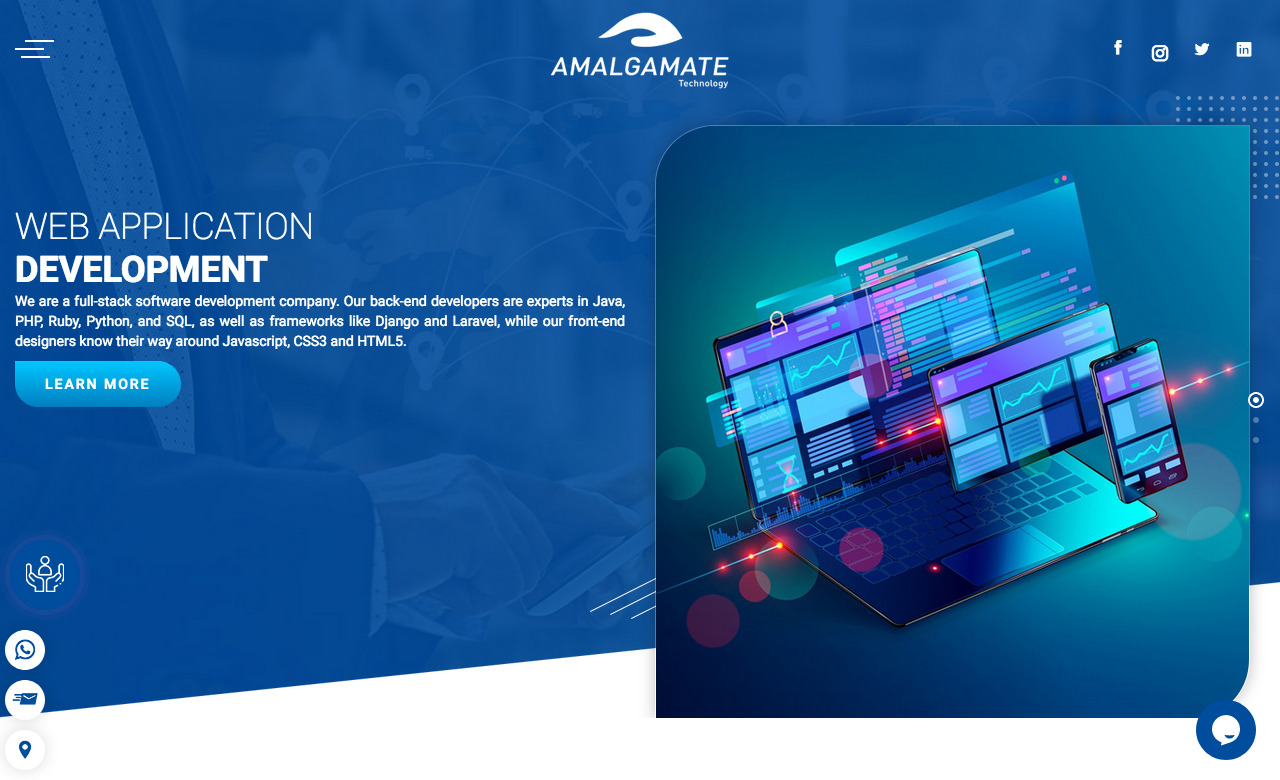 AMALGAMATE
Technology

WEB APPLICATION
DEVELOPMENT

We are a full-stack software development company. Our back-end developers are experts in Java, PHP, Ruby, Python, and SQL, as well as frameworks like Django and Laravel, while our front-end designers know their way around Javascript, CSS3 and HTML5.

LEARN MORE